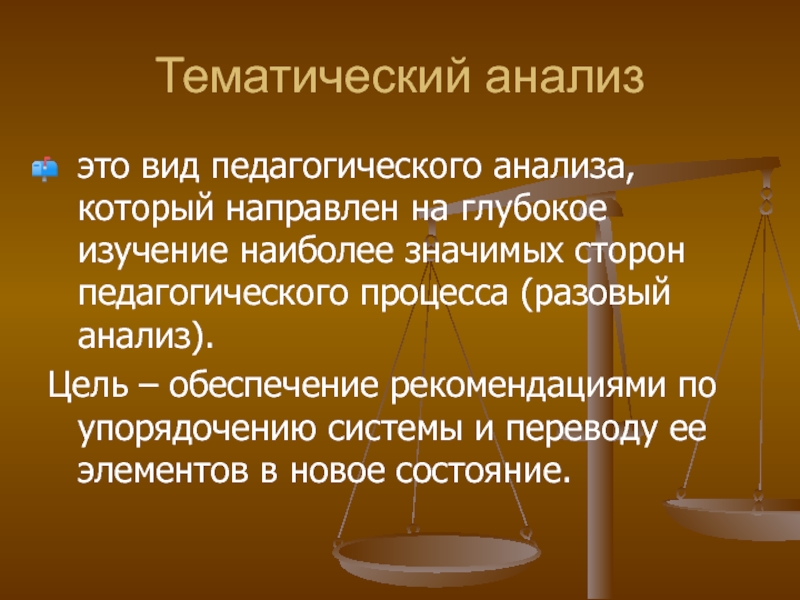 Тематический анализ

это вид педагогического анализа, который направлен на глубокое изучение наиболее значимых сторон педагогического процесса (разовый анализ).

Цель – обеспечение рекомендациями по упорядочению системы и переводу ее элементов в новое состояние.